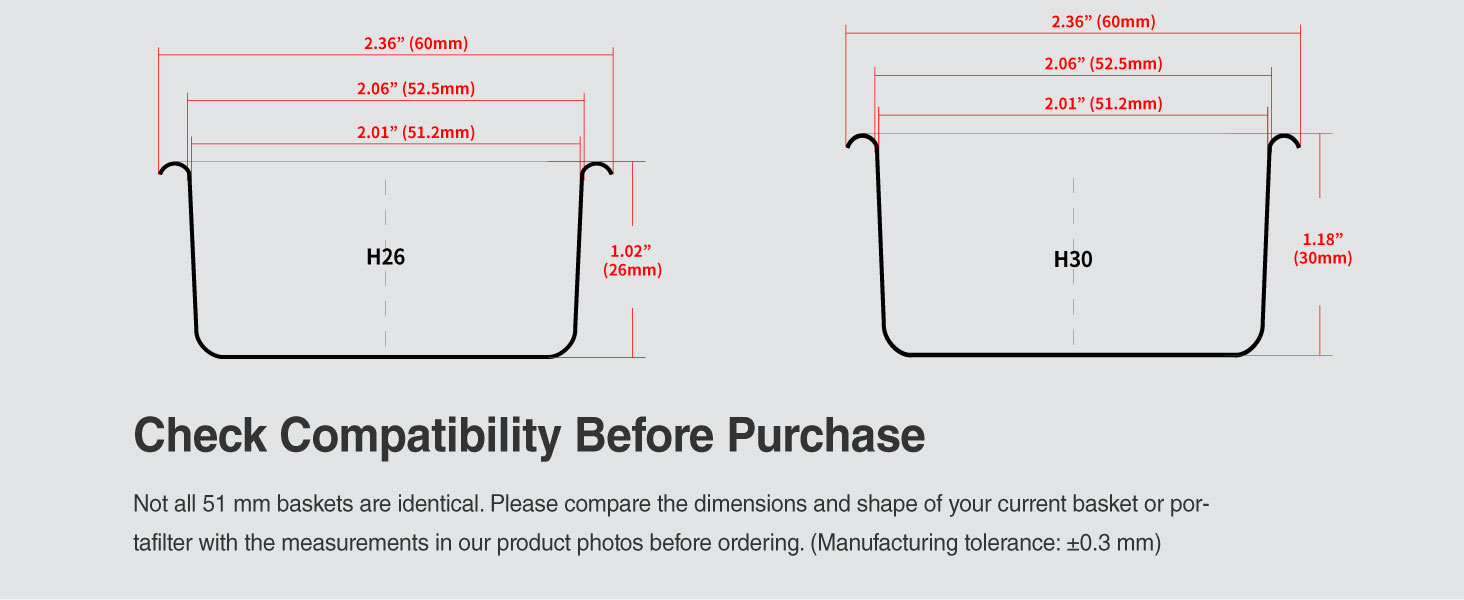 2.36” (60mm)

2.06” (52.5mm)

2.01” (51.2mm)

H26

1.02” (26mm)

2.36” (60mm)

2.06” (52.5mm)

2.01” (51.2mm)

H30

1.18” (30mm)

Check Compatibility Before Purchase

Not all 51 mm baskets are identical. Please compare the dimensions and shape of your current basket or portafilter with the measurements in our product photos before ordering. (Manufacturing tolerance: ±0.3 mm)